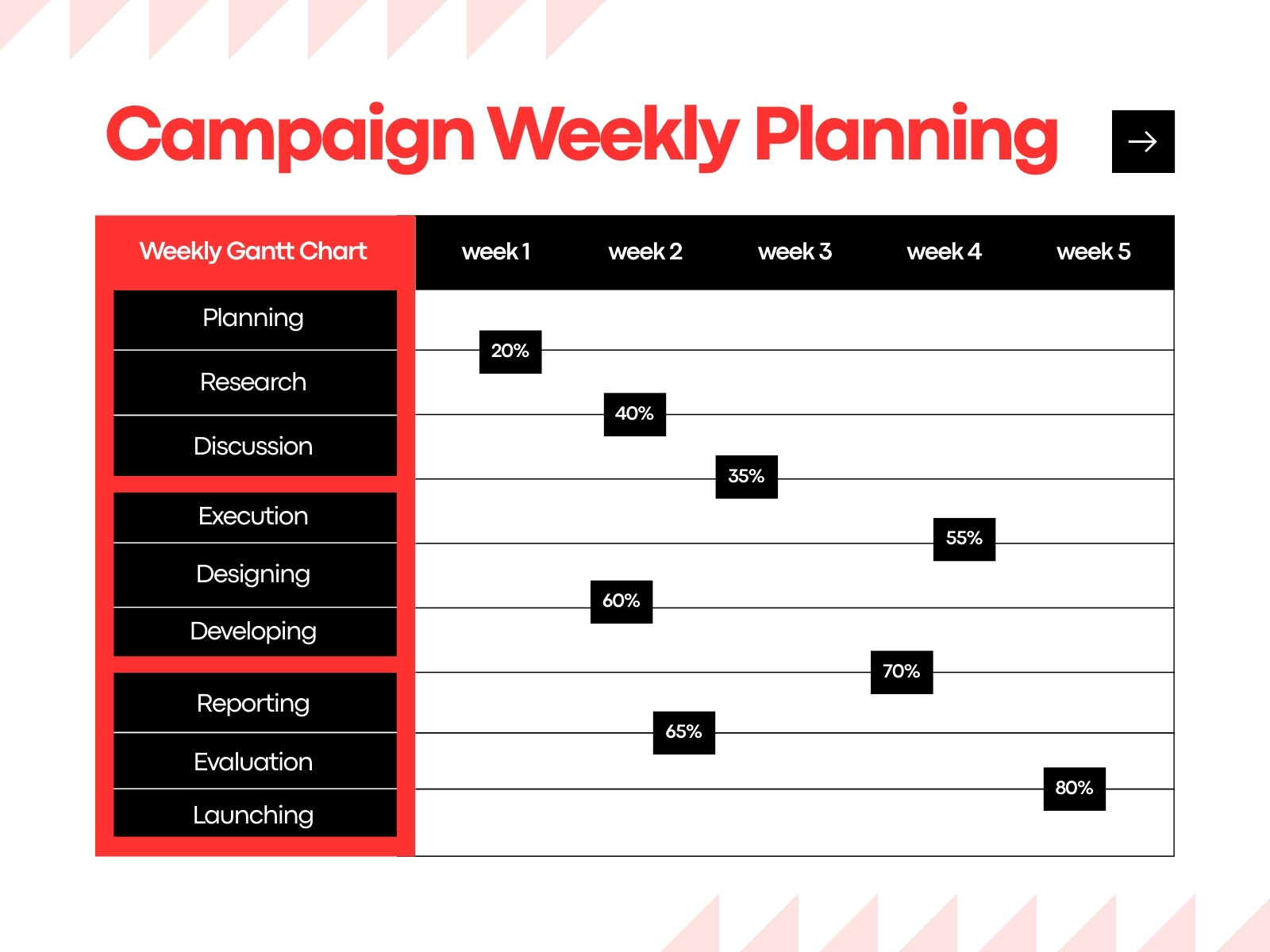 Campaign Weekly Planning

| Weekly Gantt Chart | week 1 | week 2 | week 3 | week 4 | week 5 |
|---|---|---|---|---|---|
| Planning | 20% | | | | |
| Research | | 40% | | | |
| Discussion | | | 35% | | |
| Execution | | | | 55% | |
| Designing | | 60% | | | |
| Developing | | | | 70% | |
| Reporting | | 65% | | | |
| Evaluation | | | | | 80% |
| Launching | | | | | |